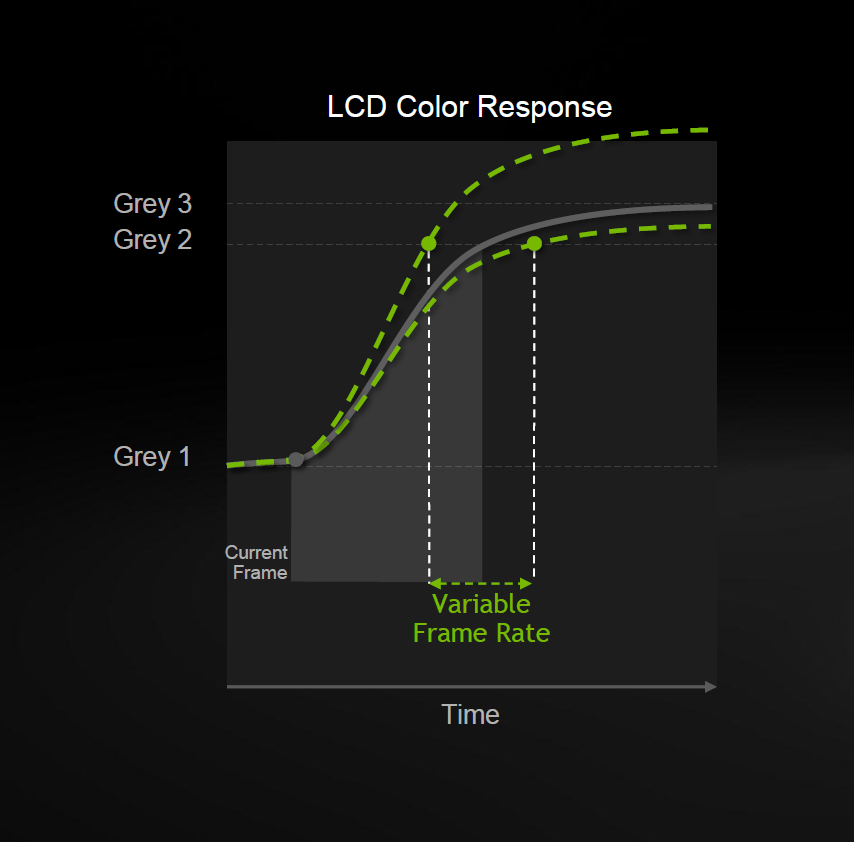 LCD Color Response

Grey 3
Grey 2

Grey 1

Current Frame

Variable Frame Rate

Time